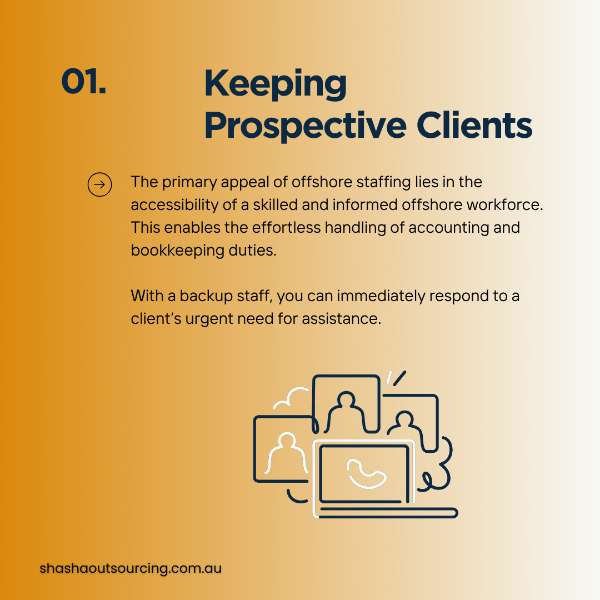 01.

Keeping Prospective Clients

The primary appeal of offshore staffing lies in the accessibility of a skilled and informed offshore workforce. This enables the effortless handling of accounting and bookkeeping duties.

With a backup staff, you can immediately respond to a client's urgent need for assistance.

shashaoutsourcing.com.au